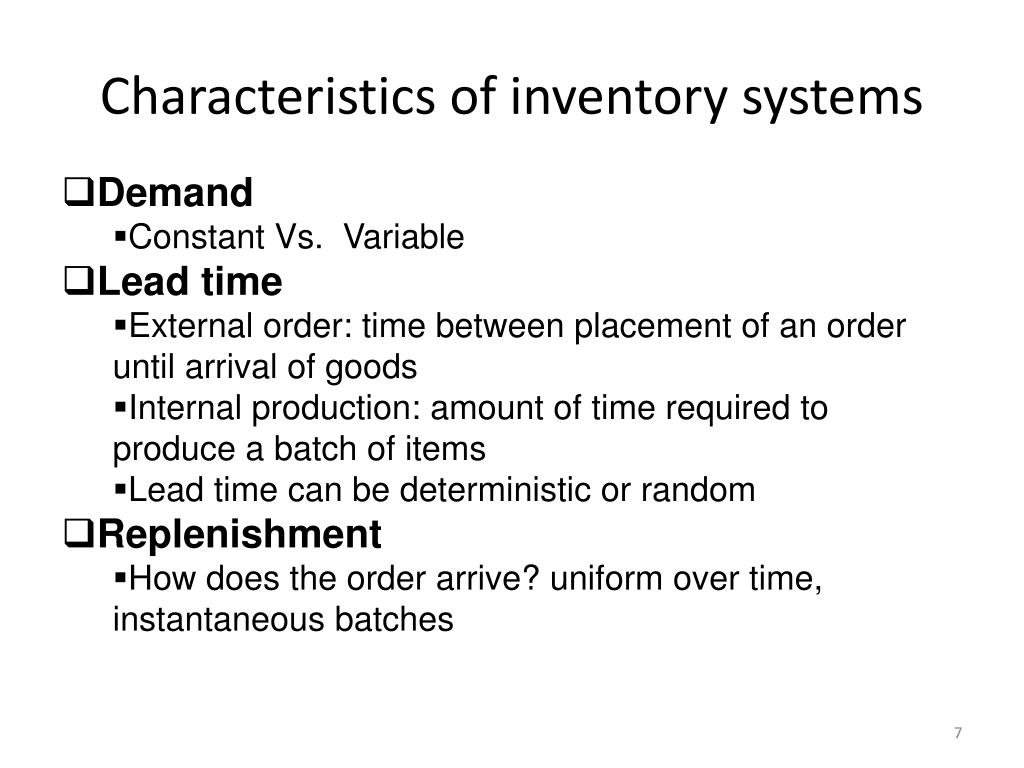 Characteristics of inventory systems

❑Demand

▪Constant Vs. Variable

❑Lead time

▪External order: time between placement of an order until arrival of goods

▪Internal production: amount of time required to produce a batch of items

▪Lead time can be deterministic or random

❑Replenishment

▪How does the order arrive? uniform over time, instantaneous batches

7